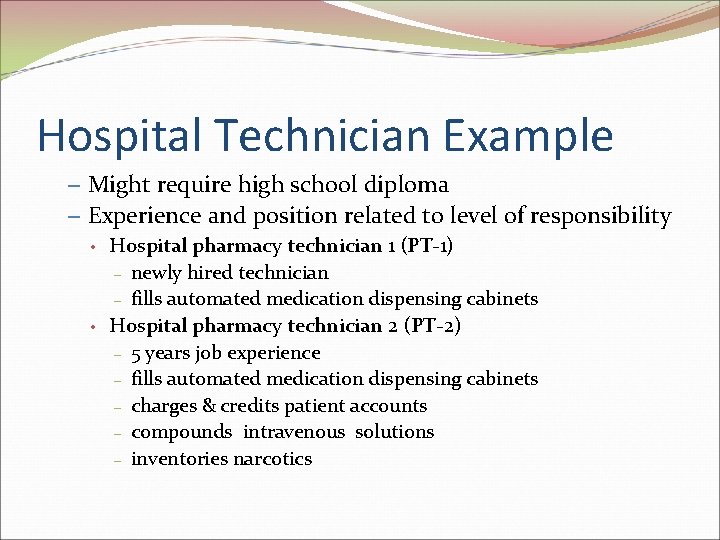 Hospital Technician Example

– Might require high school diploma
– Experience and position related to level of responsibility
• Hospital pharmacy technician 1 (PT-1)
– newly hired technician
– fills automated medication dispensing cabinets
• Hospital pharmacy technician 2 (PT-2)
– 5 years job experience
– fills automated medication dispensing cabinets
– charges & credits patient accounts
– compounds intravenous solutions
– inventories narcotics